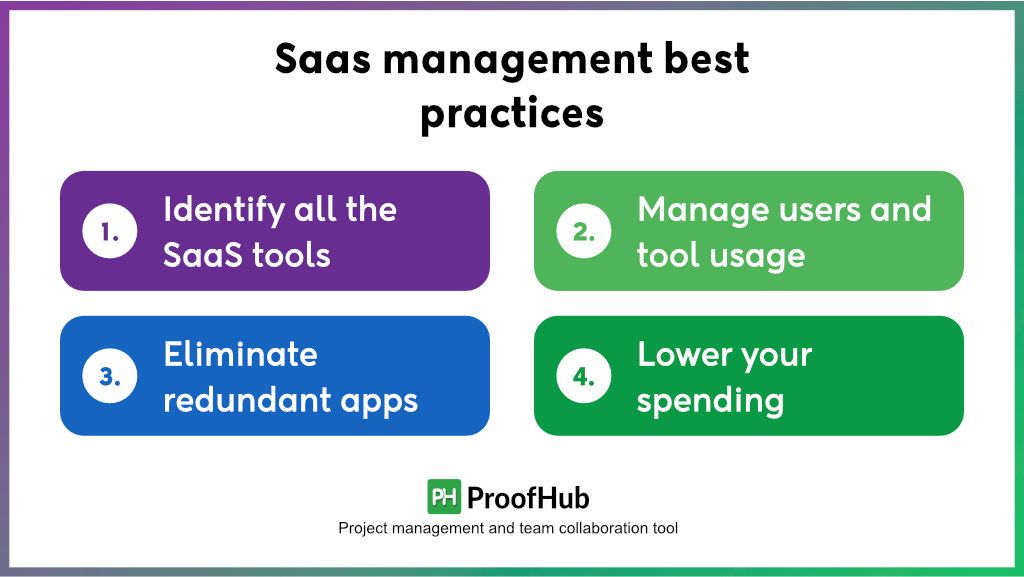 Saas management best practices

1. Identify all the SaaS tools

2. Manage users and tool usage

3. Eliminate redundant apps

4. Lower your spending

PH ProofHub

Project management and team collaboration tool